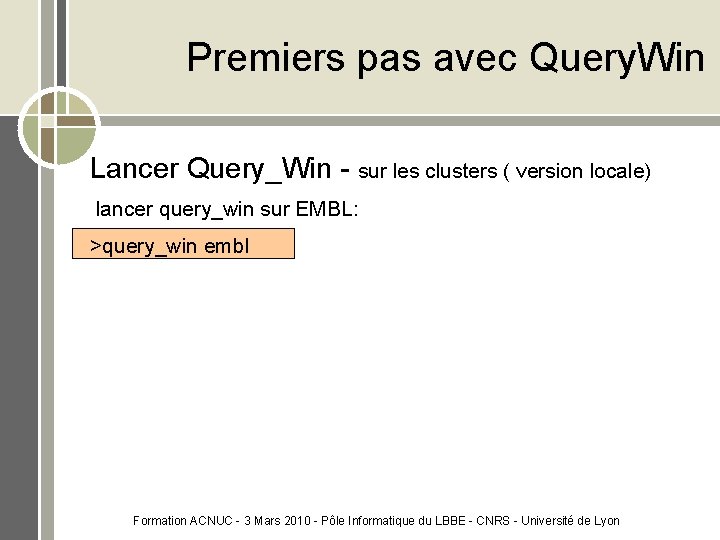 Premiers pas avec QueryWin

Lancer Query_Win - sur les clusters ( version locale)

lancer query_win sur EMBL:

>query_win embl

Formation ACNUC - 3 Mars 2010 - Pôle Informatique du LBBE - CNRS - Université de Lyon